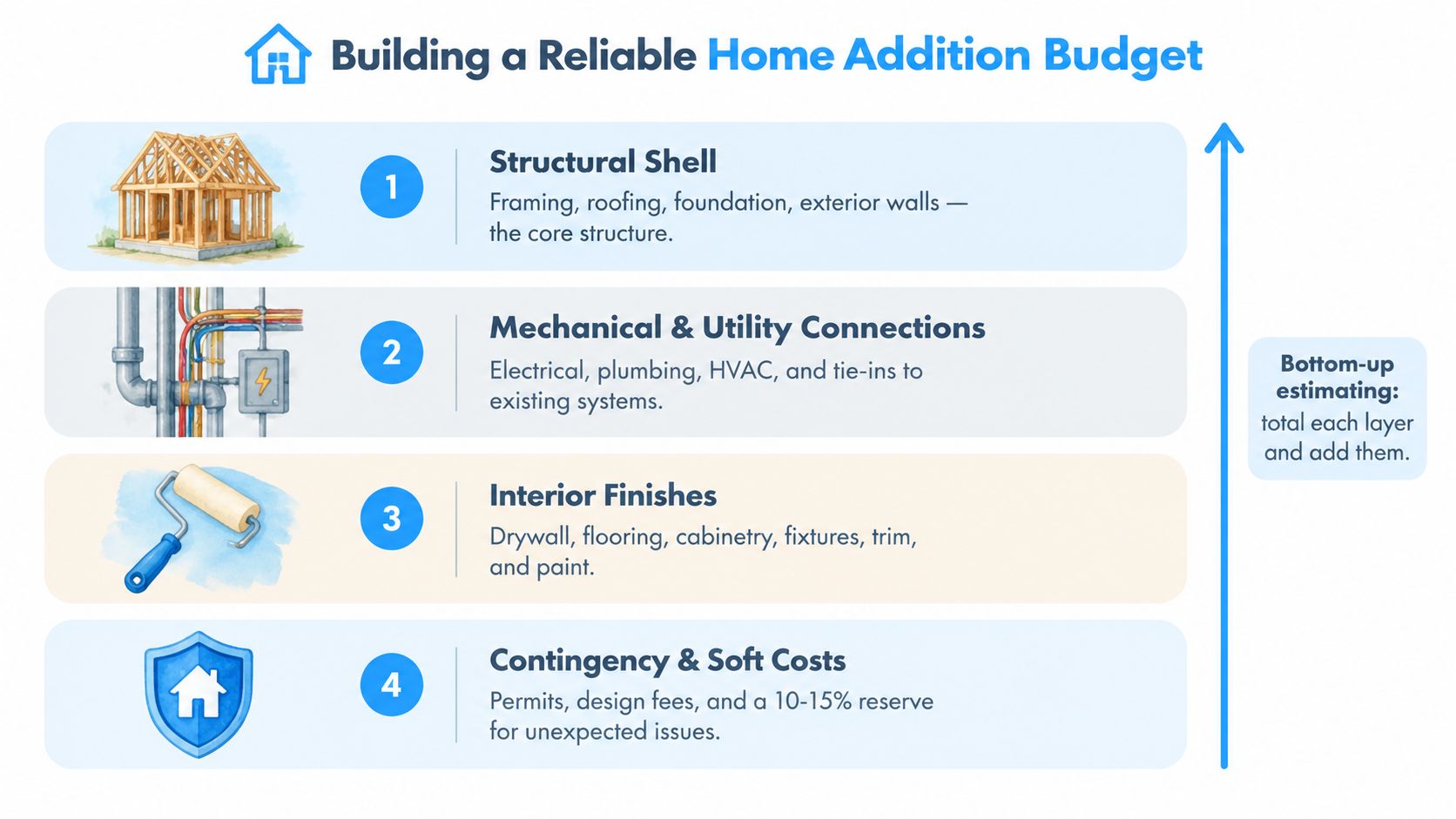 Building a Reliable Home Addition Budget

1

Structural Shell

Framing, roofing, foundation, exterior walls — the core structure.

2

Mechanical & Utility Connections

Electrical, plumbing, HVAC, and tie-ins to existing systems.

3

Interior Finishes

Drywall, flooring, cabinetry, fixtures, trim, and paint.

4

Contingency & Soft Costs

Permits, design fees, and a 10-15% reserve for unexpected issues.

Bottom-up estimating: total each layer and add them.